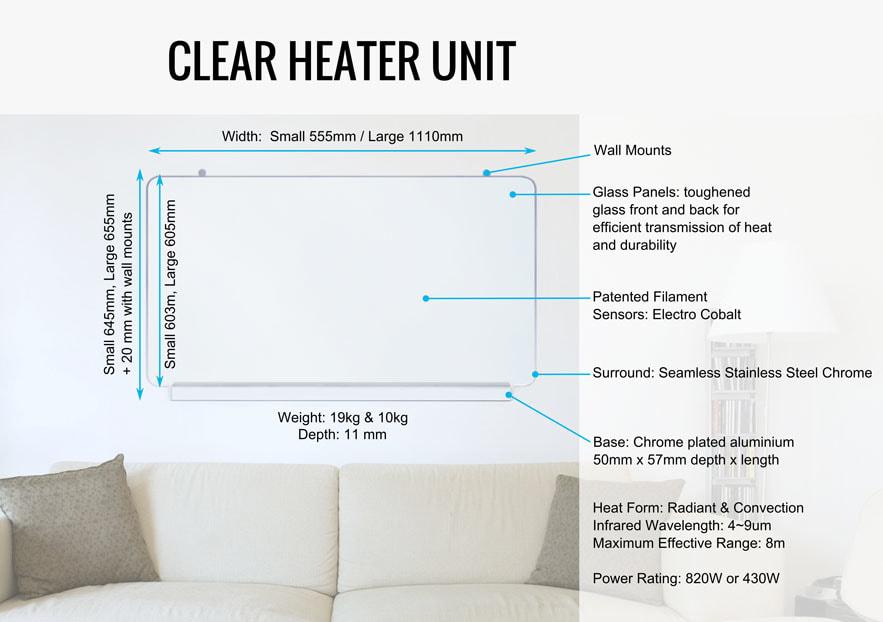 CLEAR HEATER UNIT

Width: Small 555mm / Large 1110mm

Small 645mm, Large 655mm + 20 mm with wall mounts

Small 603m, Large 605mm

Weight: 19kg & 10kg
Depth: 11 mm

Wall Mounts

Glass Panels: toughened glass front and back for efficient transmission of heat and durability

Patented Filament Sensors: Electro Cobalt

Surround: Seamless Stainless Steel Chrome

Base: Chrome plated aluminium 50mm x 57mm depth x length

Heat Form: Radiant & Convection
Infrared Wavelength: 4~9um
Maximum Effective Range: 8m

Power Rating: 820W or 430W